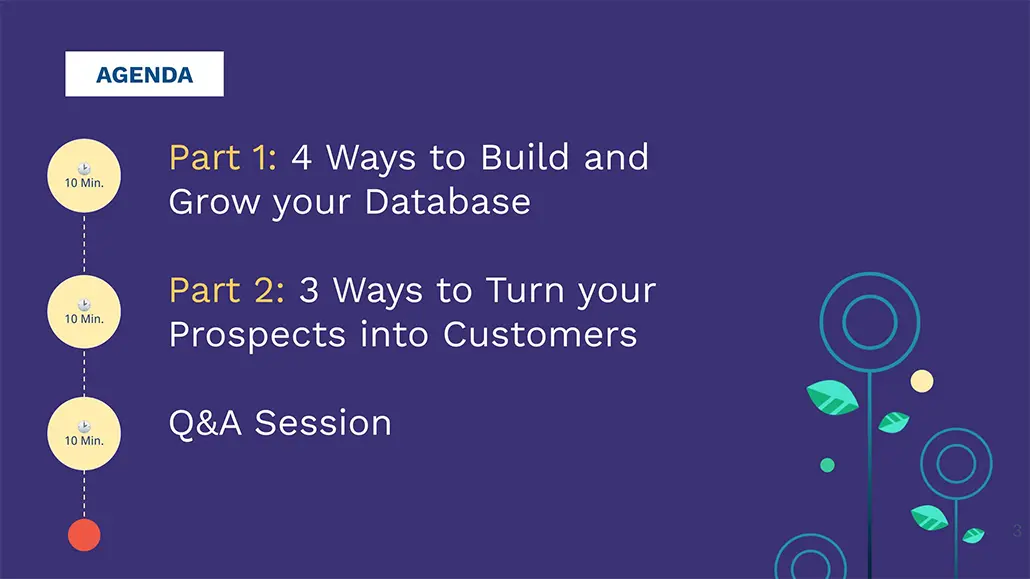 AGENDA

10 Min.

Part 1: 4 Ways to Build and Grow your Database

10 Min.

Part 2: 3 Ways to Turn your Prospects into Customers

10 Min.

Q&A Session

3